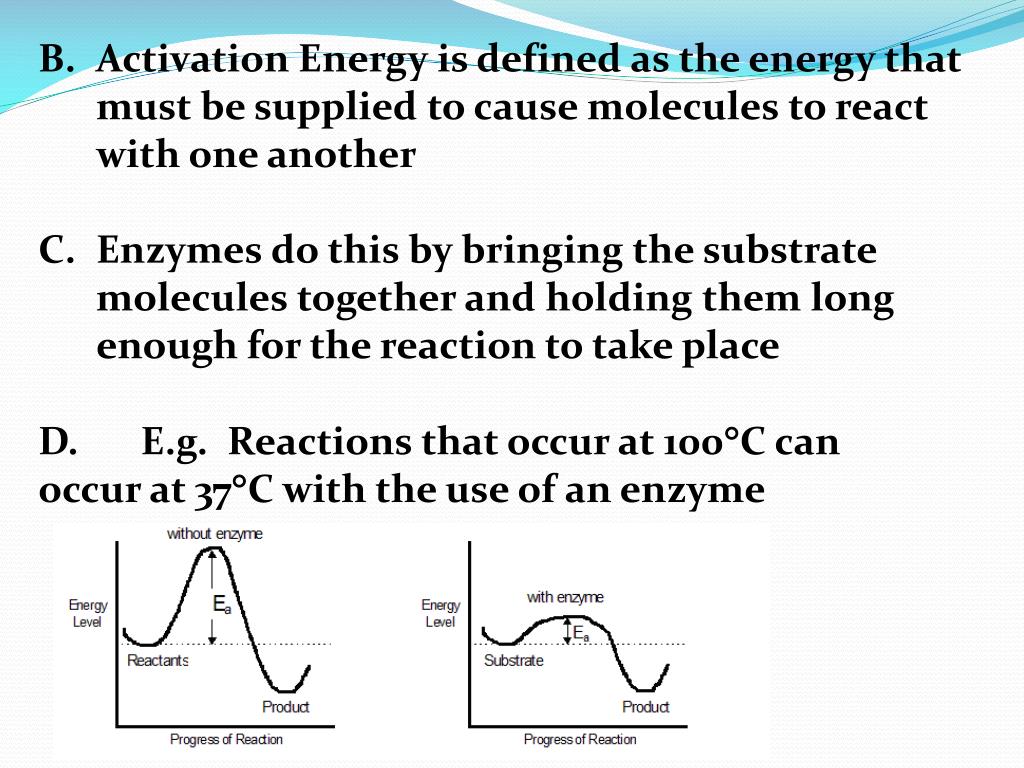 B. Activation Energy is defined as the energy that must be supplied to cause molecules to react with one another

C. Enzymes do this by bringing the substrate molecules together and holding them long enough for the reaction to take place

D. E.g. Reactions that occur at 100°C can occur at 37°C with the use of an enzyme

without enzyme
Energy Level
$E_a$
Reactants
Product
Progress of Reaction

with enzyme
Energy Level
$E_a$
Substrate
Product
Progress of Reaction